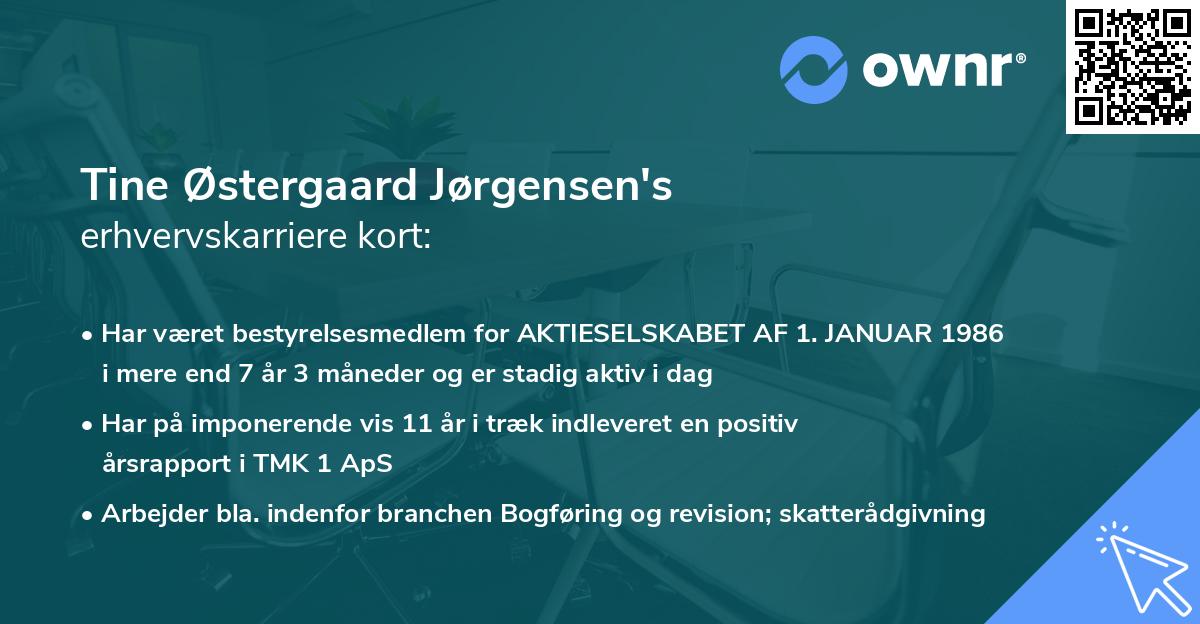 ownr®

Tine Østergaard Jørgensen's
erhvervskarriere kort:

• Har været bestyrelsesmedlem for AKTIESELSKABET AF 1. JANUAR 1986 i mere end 7 år 3 måneder og er stadig aktiv i dag

• Har på imponerende vis 11 år i træk indleveret en positiv årsrapport i TMK 1 ApS

• Arbejder bla. indenfor branchen Bogføring og revision; skatterådgivning